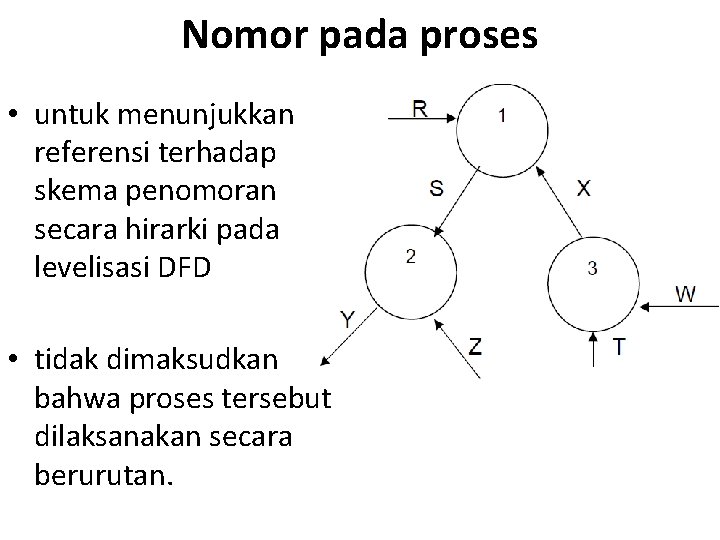 Nomor pada proses

• untuk menunjukkan referensi terhadap skema penomoran secara hirarki pada levelisasi DFD

• tidak dimaksudkan bahwa proses tersebut dilaksanakan secara berurutan.

R
1
S
X
2
3
W
Y
Z
T